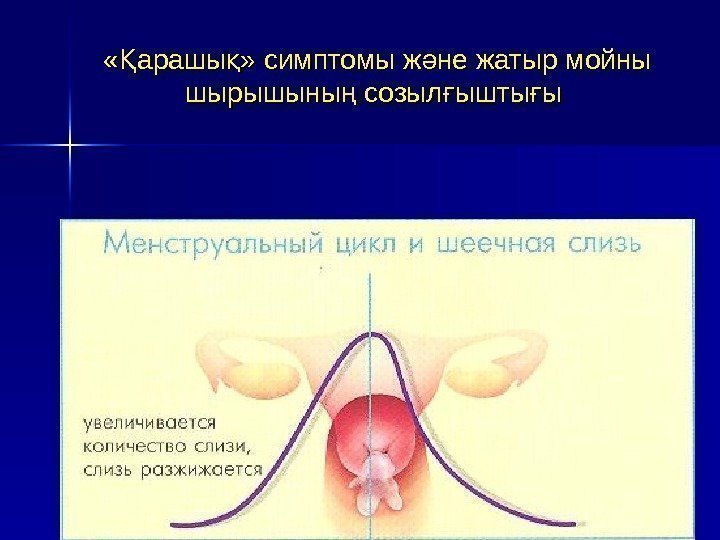 «Қарашық» симптомы және жатыр мойны шырышының созылғыштығы

Менструальный цикл и шеечная слизь

увеличивается количество слизи, слизь разжижается